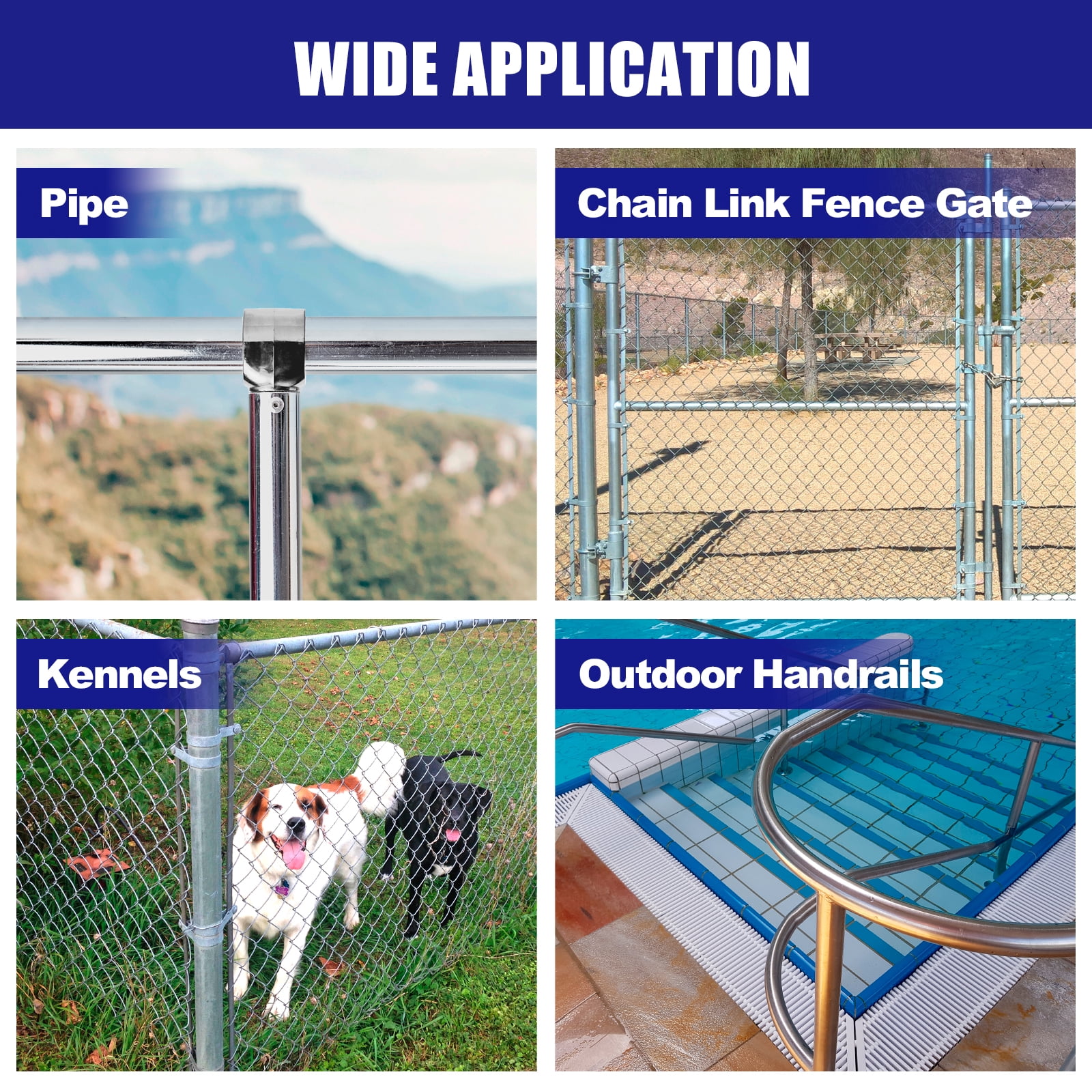 WIDE APPLICATION

Pipe

Chain Link Fence Gate

Kennels

Outdoor Handrails